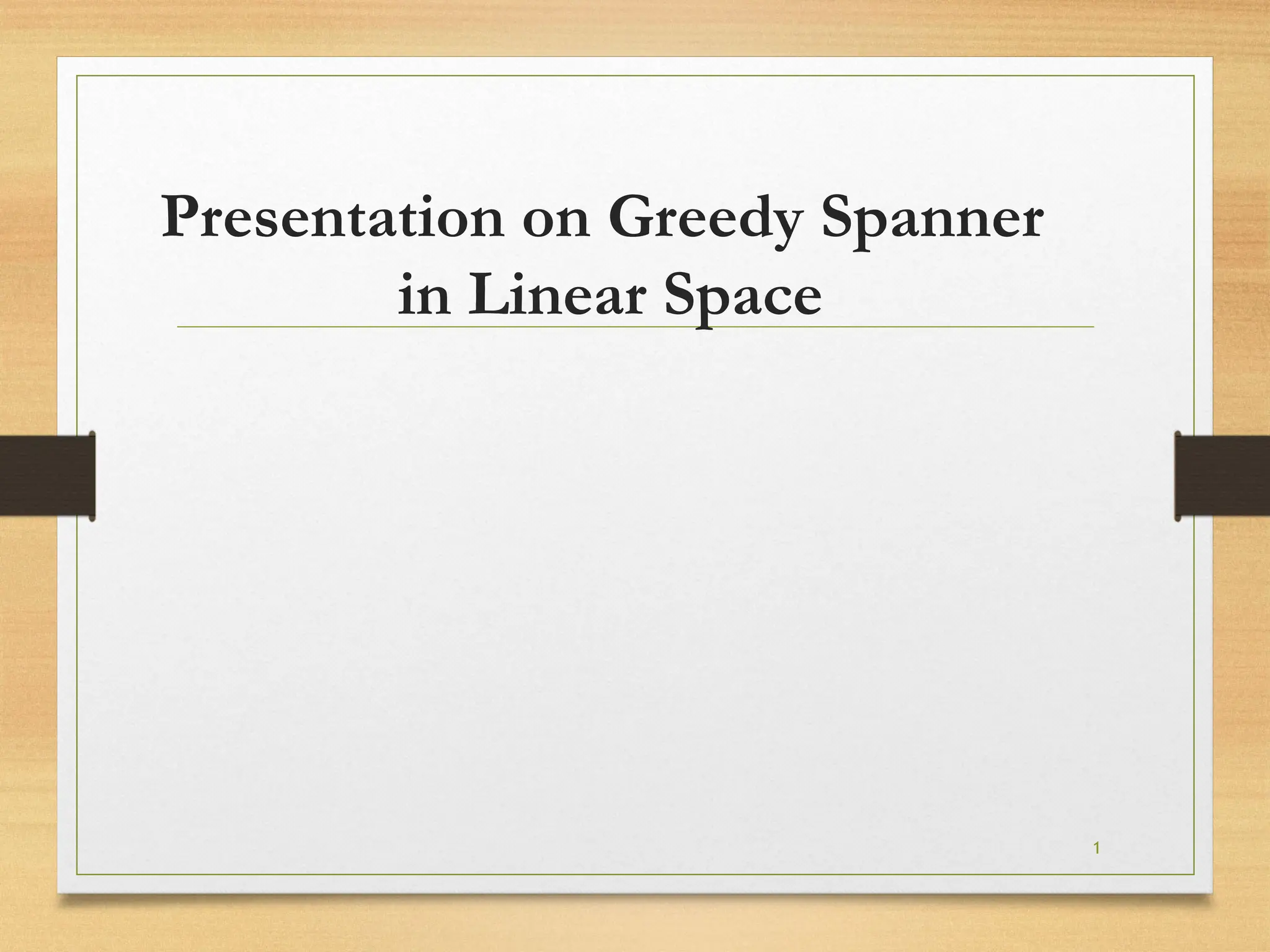 Presentation on Greedy Spanner in Linear Space

1